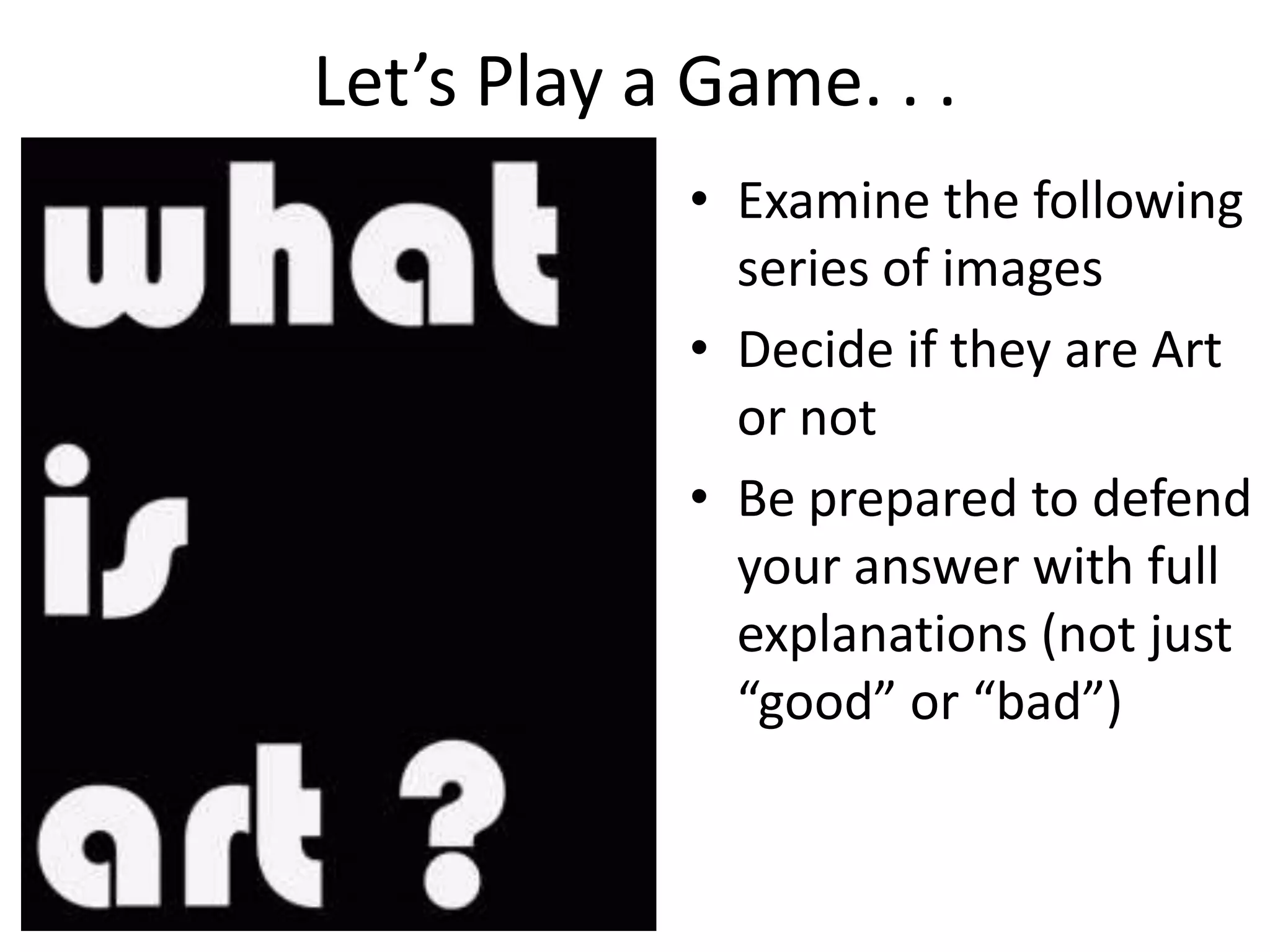 Let’s Play a Game. . .

what
is
art ?

• Examine the following series of images
• Decide if they are Art or not
• Be prepared to defend your answer with full explanations (not just “good” or “bad”)